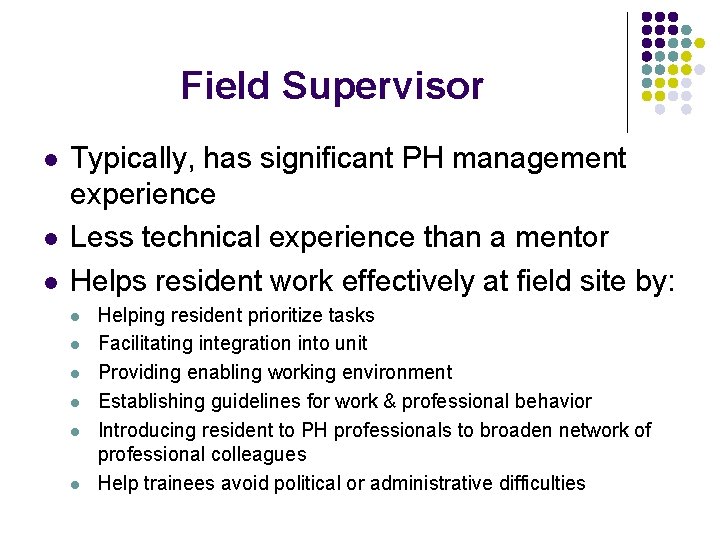 Field Supervisor

- Typically, has significant PH management experience
- Less technical experience than a mentor
- Helps resident work effectively at field site by:
  - Helping resident prioritize tasks
  - Facilitating integration into unit
  - Providing enabling working environment
  - Establishing guidelines for work & professional behavior
  - Introducing resident to PH professionals to broaden network of professional colleagues
  - Help trainees avoid political or administrative difficulties